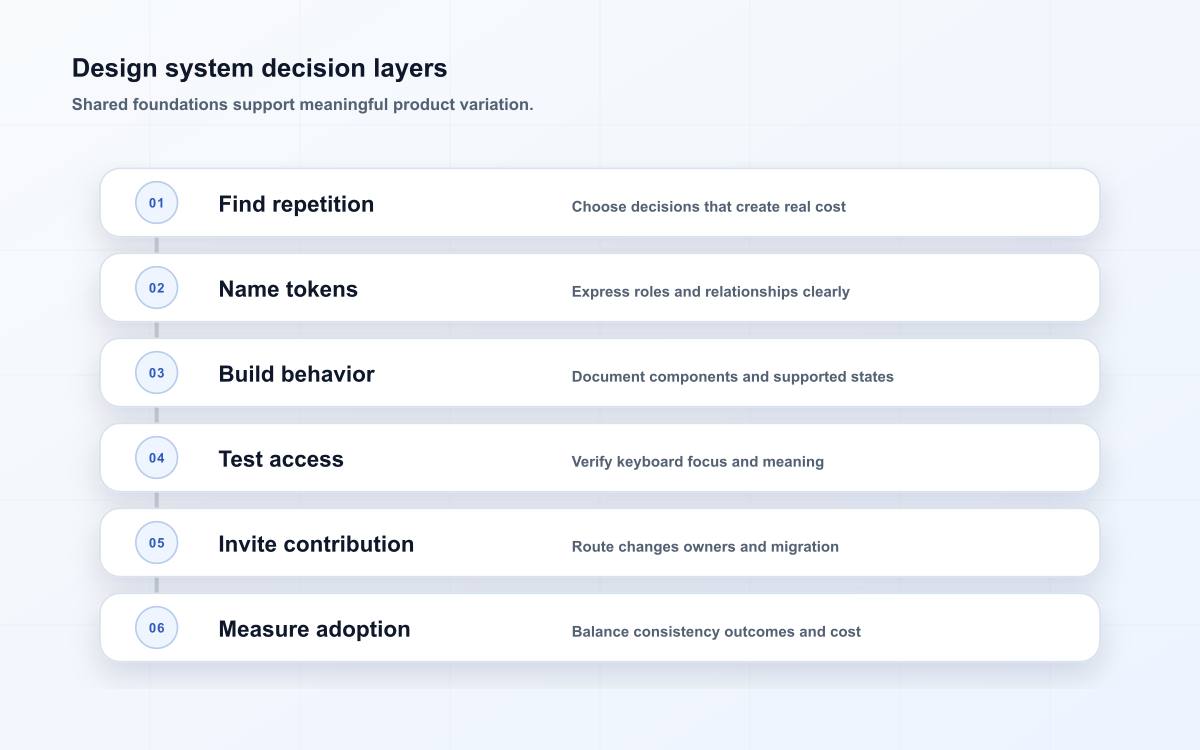 Design system decision layers

Shared foundations support meaningful product variation.

01 Find repetition Choose decisions that create real cost

02 Name tokens Express roles and relationships clearly

03 Build behavior Document components and supported states

04 Test access Verify keyboard focus and meaning

05 Invite contribution Route changes owners and migration

06 Measure adoption Balance consistency outcomes and cost